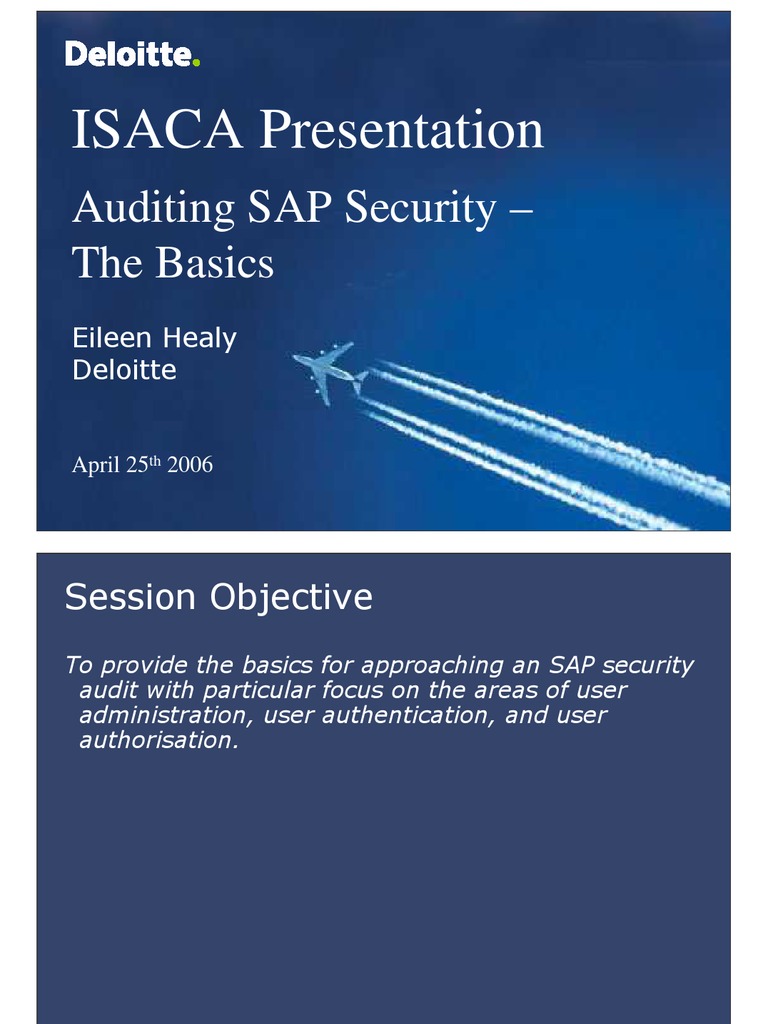 Deloitte.

ISACA Presentation

Auditing SAP Security – The Basics

Eileen Healy
Deloitte

April 25$^{th}$ 2006

Session Objective

To provide the basics for approaching an SAP security audit with particular focus on the areas of user administration, user authentication, and user authorisation.